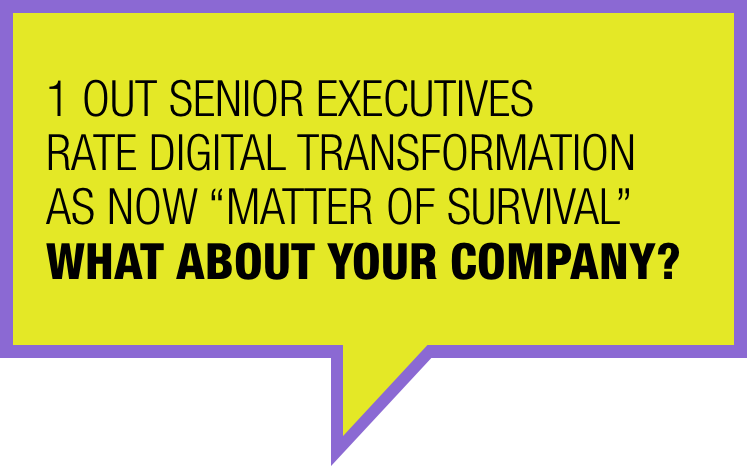 1 OUT SENIOR EXECUTIVES RATE DIGITAL TRANSFORMATION AS NOW “MATTER OF SURVIVAL”
WHAT ABOUT YOUR COMPANY?